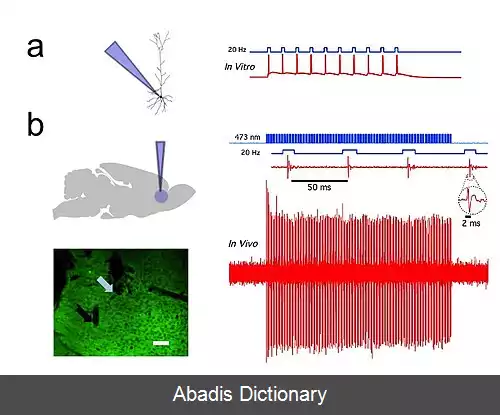 a

20 Hz

In Vitro

b

473 nm

20 Hz

50 ms

2 ms

In Vivo

Abadis Dictionary